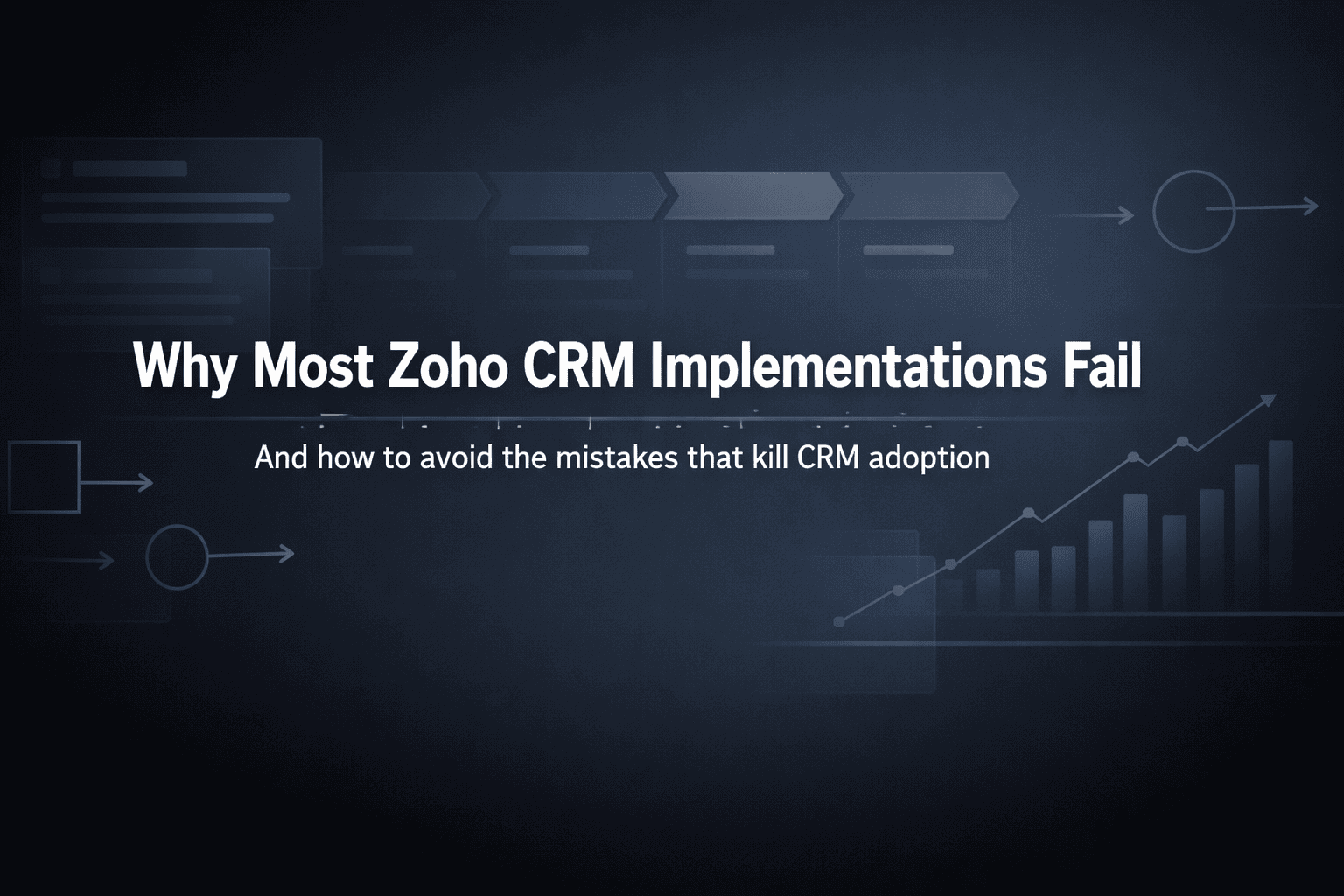 Why Most Zoho CRM Implementations Fail

And how to avoid the mistakes that kill CRM adoption